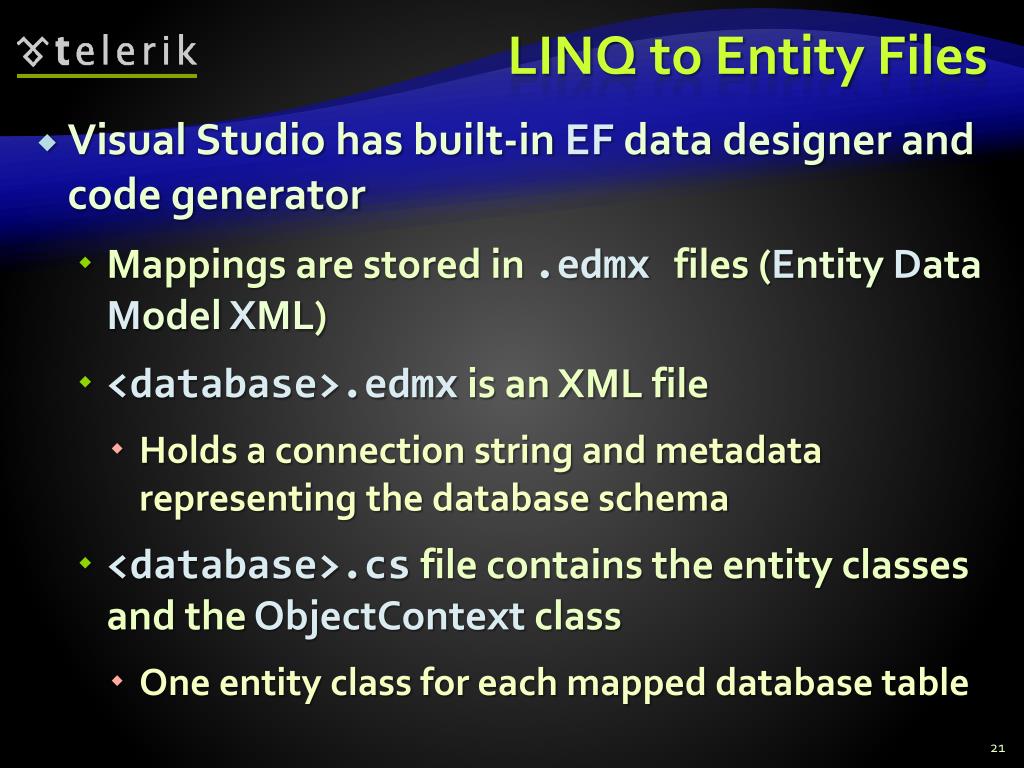 telerik

LINQ to Entity Files

Visual Studio has built-in EF data designer and code generator

Mappings are stored in .edmx files (Entity Data Model XML)

<database>.edmx is an XML file

Holds a connection string and metadata representing the database schema

<database>.cs file contains the entity classes and the ObjectContext class

One entity class for each mapped database table

21